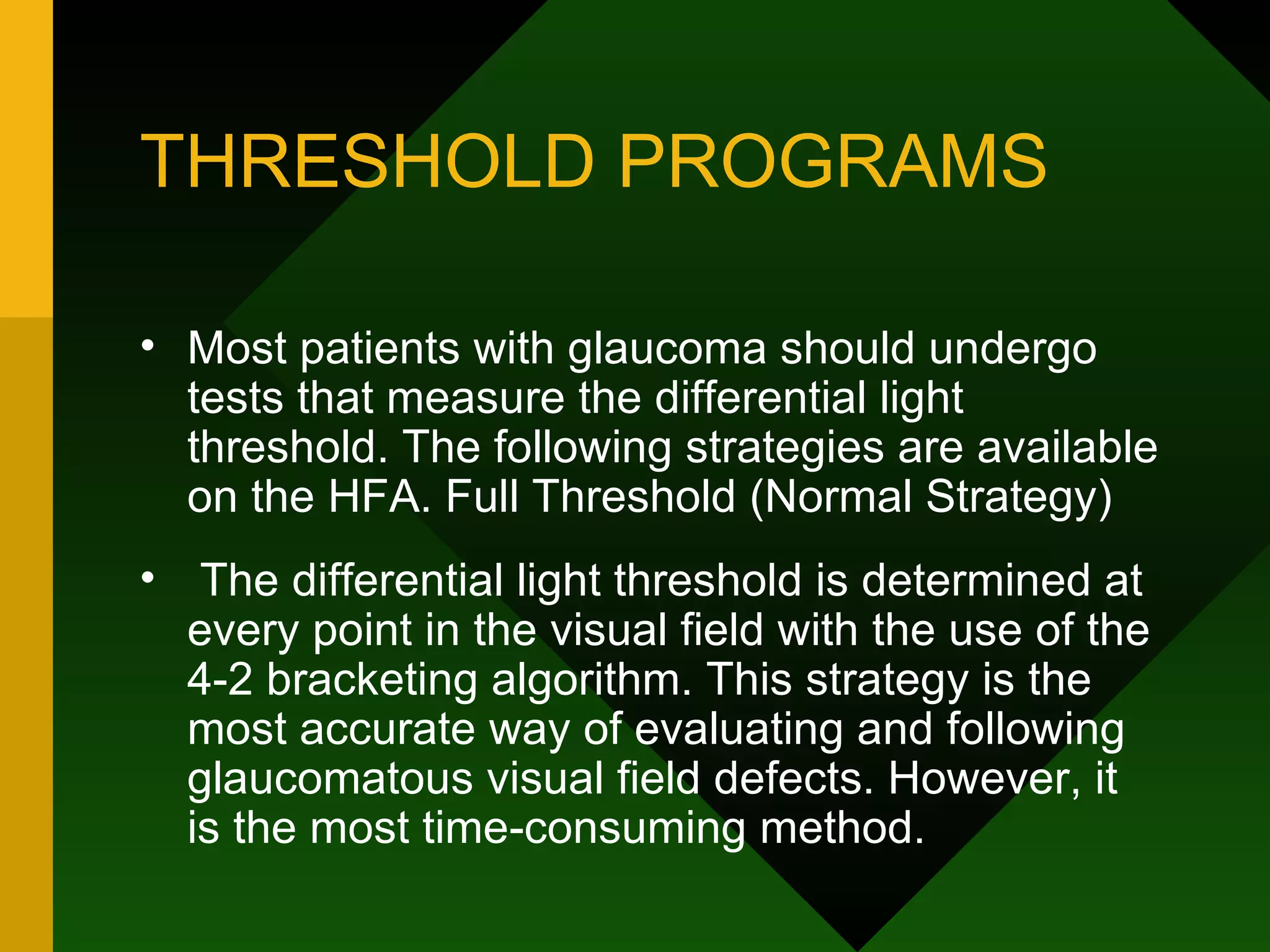 THRESHOLD PROGRAMS

• Most patients with glaucoma should undergo tests that measure the differential light threshold. The following strategies are available on the HFA. Full Threshold (Normal Strategy)

• The differential light threshold is determined at every point in the visual field with the use of the 4-2 bracketing algorithm. This strategy is the most accurate way of evaluating and following glaucomatous visual field defects. However, it is the most time-consuming method.